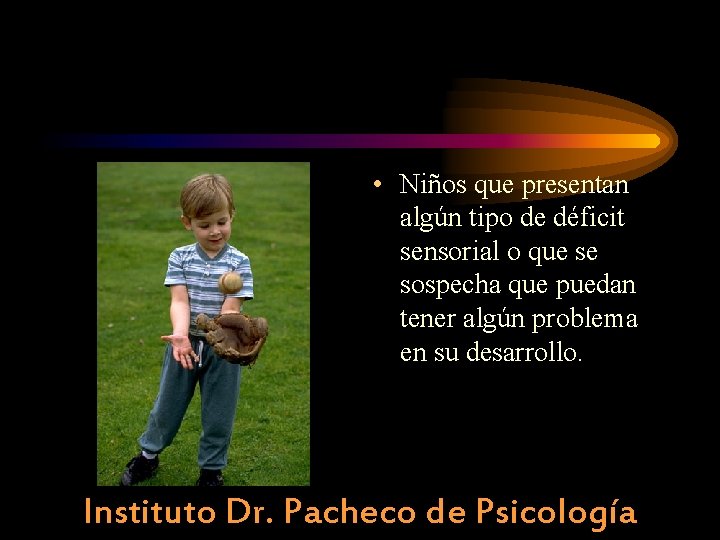 • Niños que presentan algún tipo de déficit sensorial o que se sospecha que puedan tener algún problema en su desarrollo.

Instituto Dr. Pacheco de Psicología